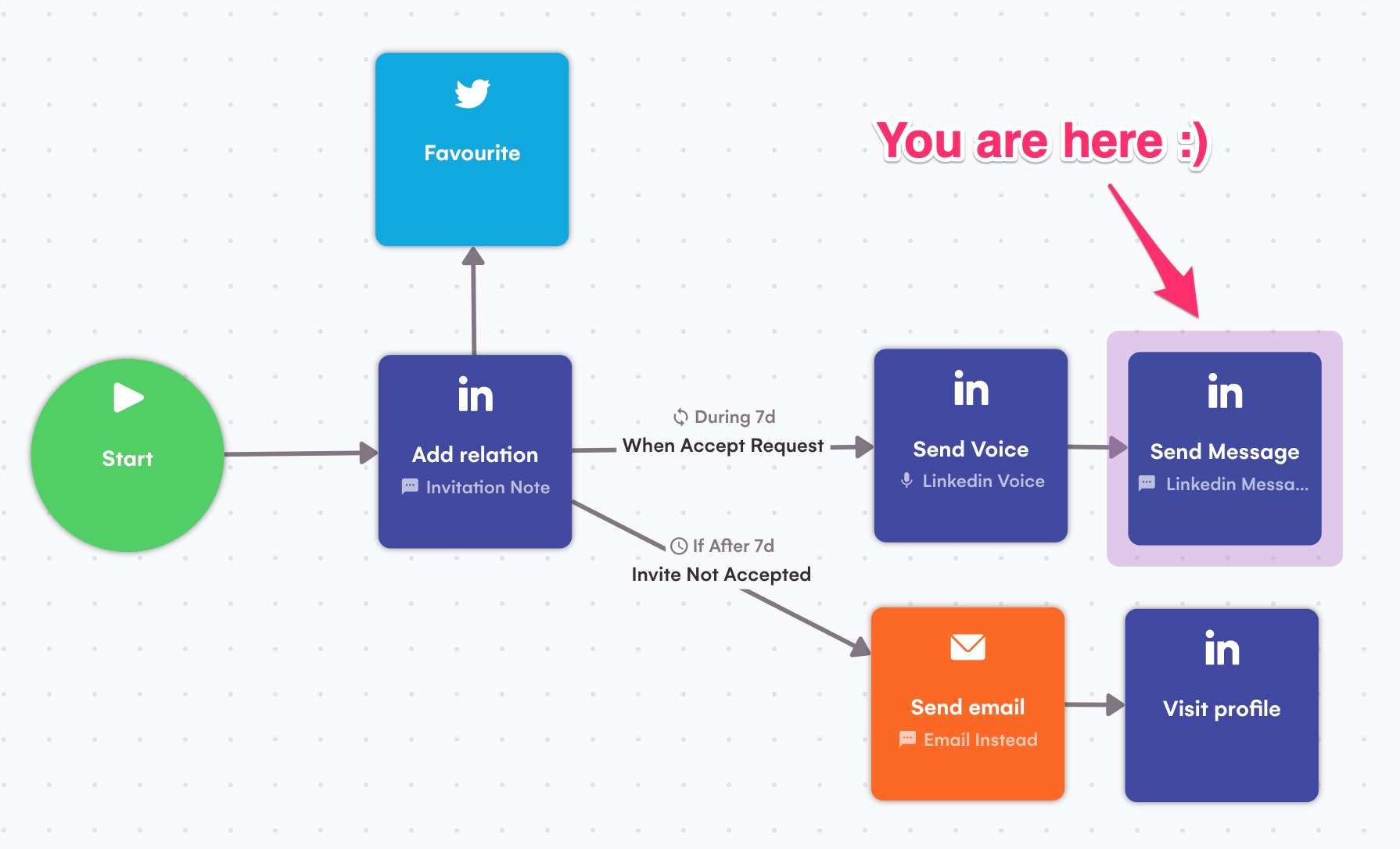 Favourite

You are here :)

Start

in
Add relation
Invitation Note

During 7d
When Accept Request

in
Send Voice
Linkedin Voice

in
Send Message
Linkedin Messa...

If After 7d
Invite Not Accepted

Send email
Email Instead

in
Visit profile